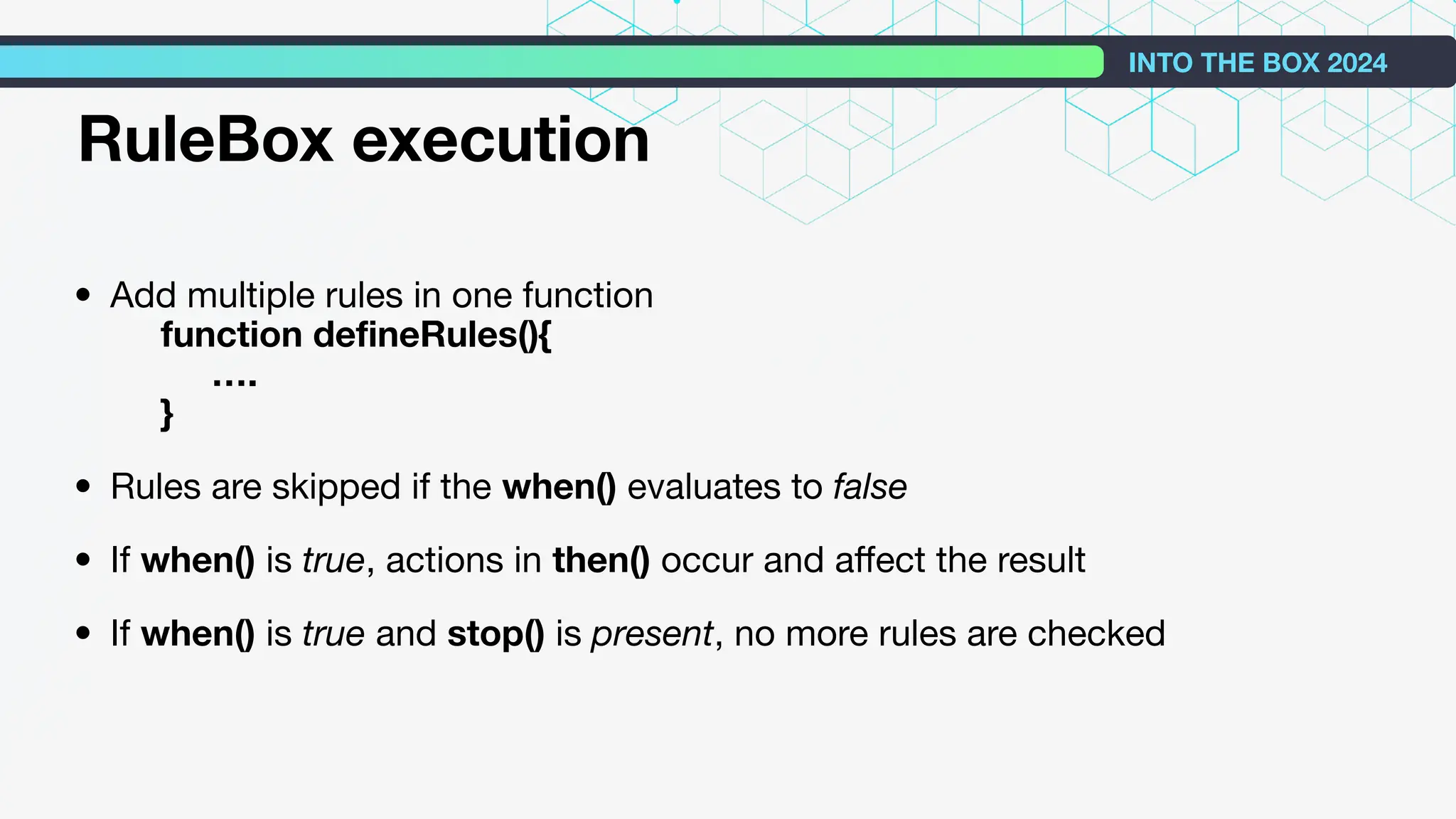 INTO THE BOX 2024

RuleBox execution

• Add multiple rules in one function
function defineRules(){
....
}

• Rules are skipped if the when() evaluates to false

• If when() is true, actions in then() occur and affect the result

• If when() is true and stop() is present, no more rules are checked